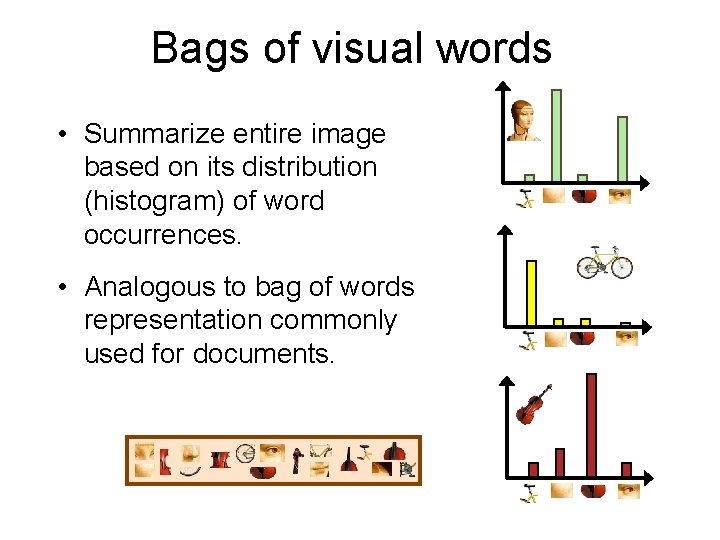 Bags of visual words

• Summarize entire image based on its distribution (histogram) of word occurrences.

• Analogous to bag of words representation commonly used for documents.